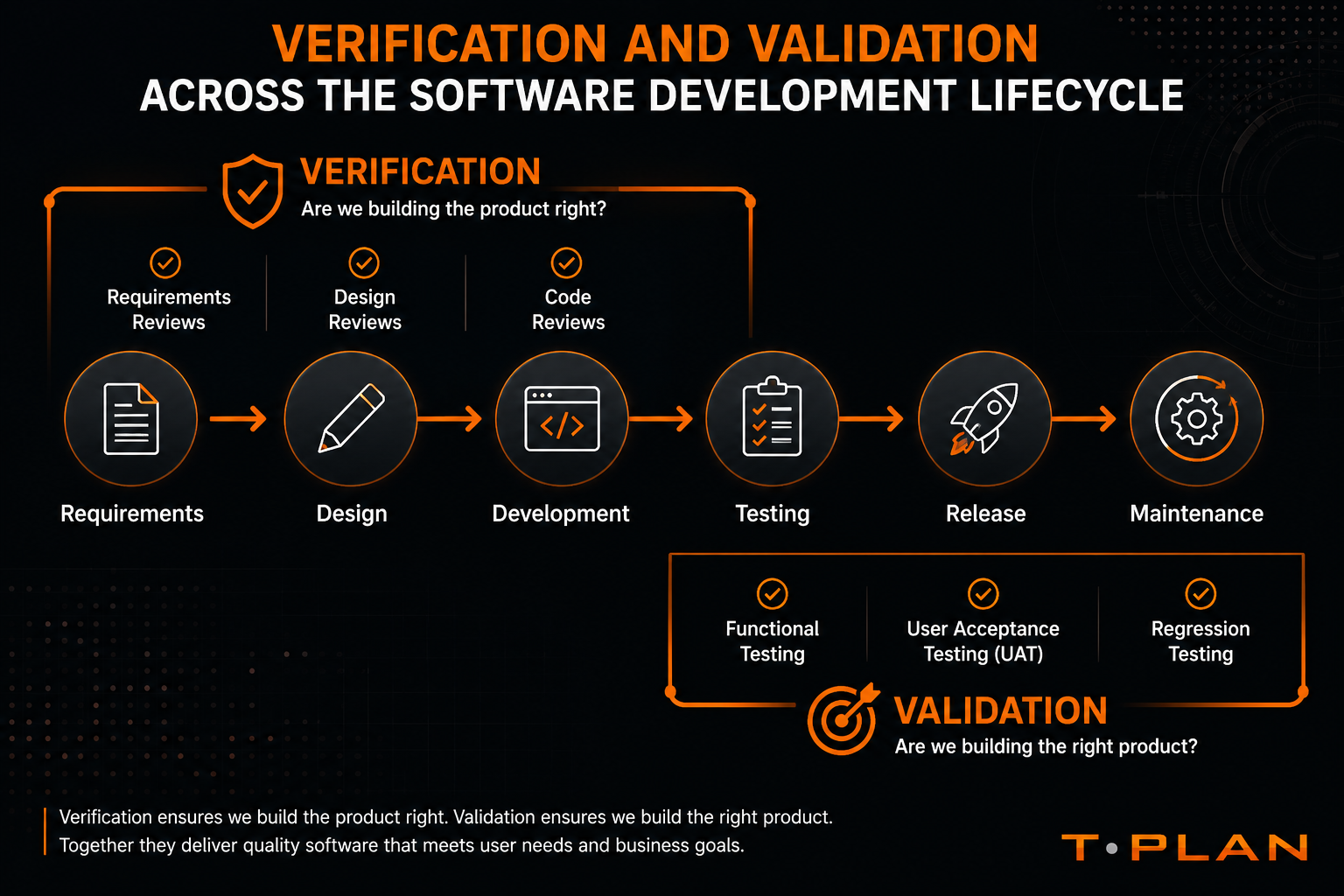 VERIFICATION AND VALIDATION
ACROSS THE SOFTWARE DEVELOPMENT LIFECYCLE

VERIFICATION
Are we building the product right?

Requirements Reviews

Design Reviews

Code Reviews

Requirements

Design

Development

Testing

Release

Maintenance

Functional Testing

User Acceptance Testing (UAT)

Regression Testing

VALIDATION
Are we building the right product?

Verification ensures we build the product right. Validation ensures we build the right product. Together they deliver quality software that meets user needs and business goals.

T·PLAN